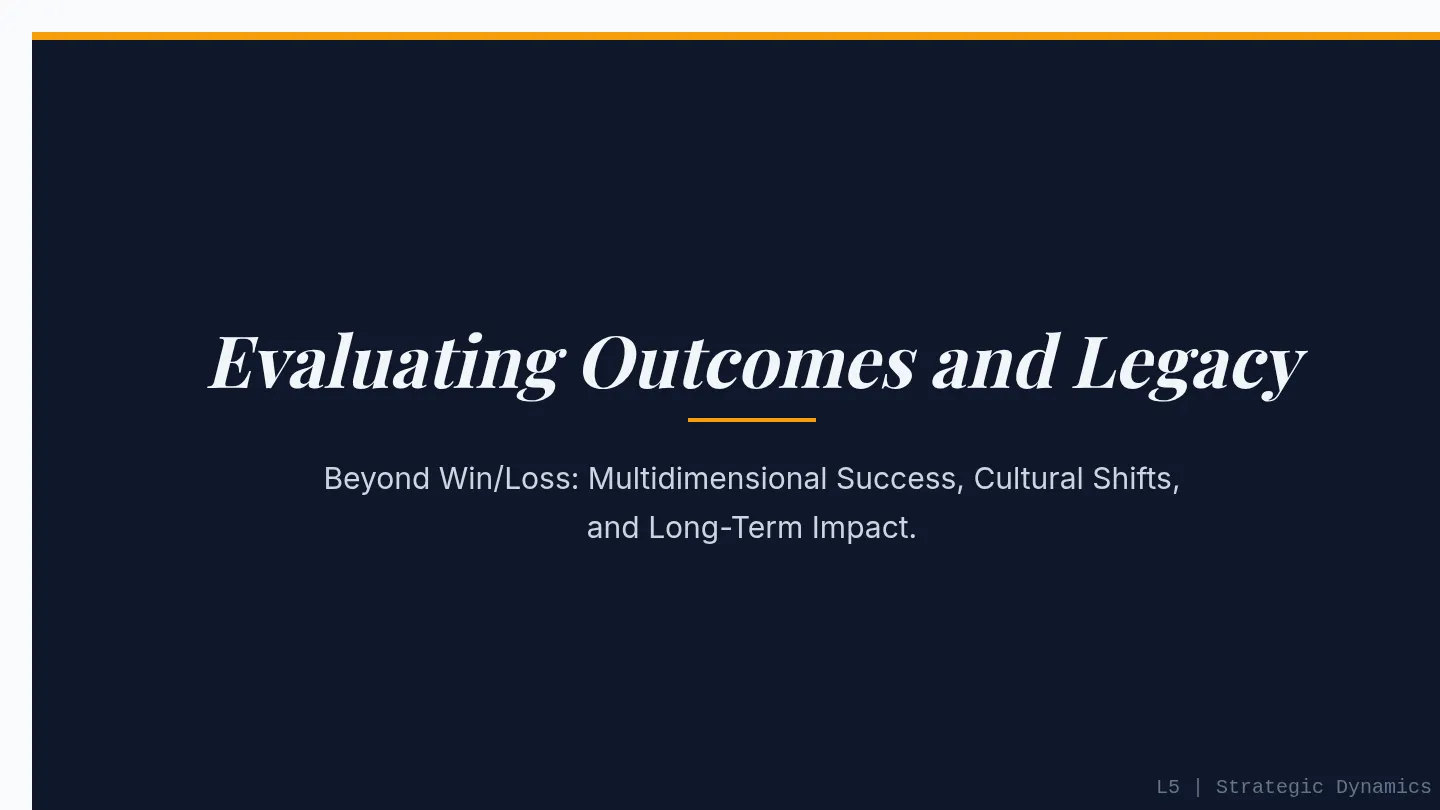 Evaluating Outcomes and Legacy

Beyond Win/Loss: Multidimensional Success, Cultural Shifts, and Long-Term Impact.

L5 | Strategic Dynamics